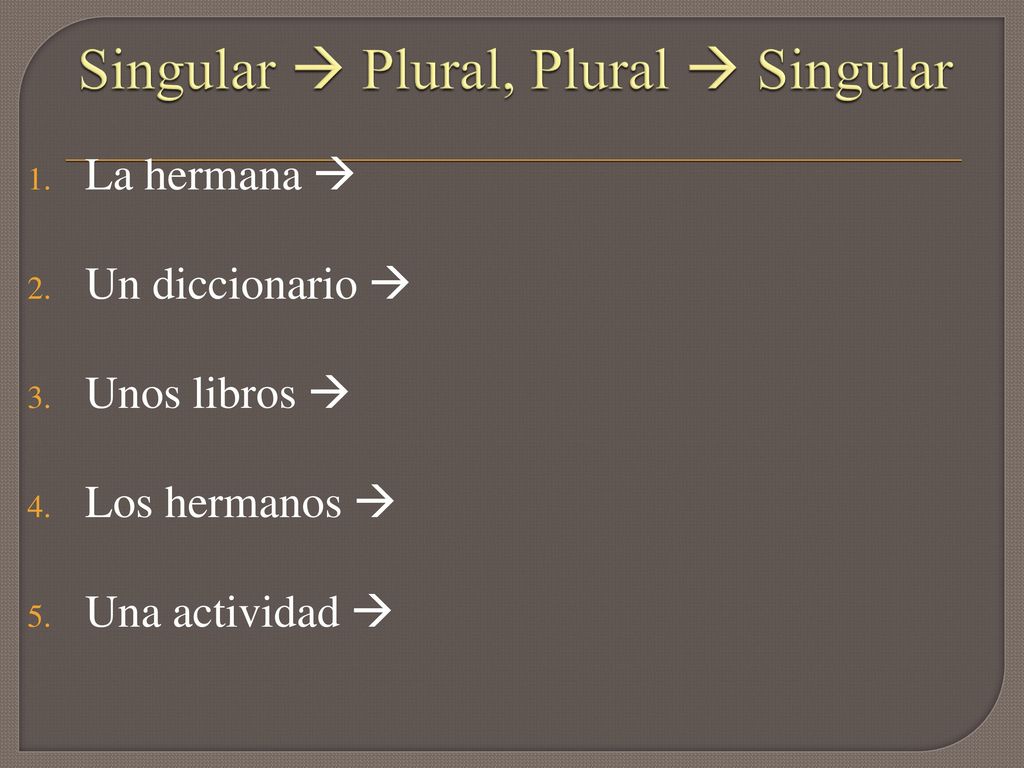 Singular → Plural, Plural → Singular

1. La hermana →
2. Un diccionario →
3. Unos libros →
4. Los hermanos →
5. Una actividad →